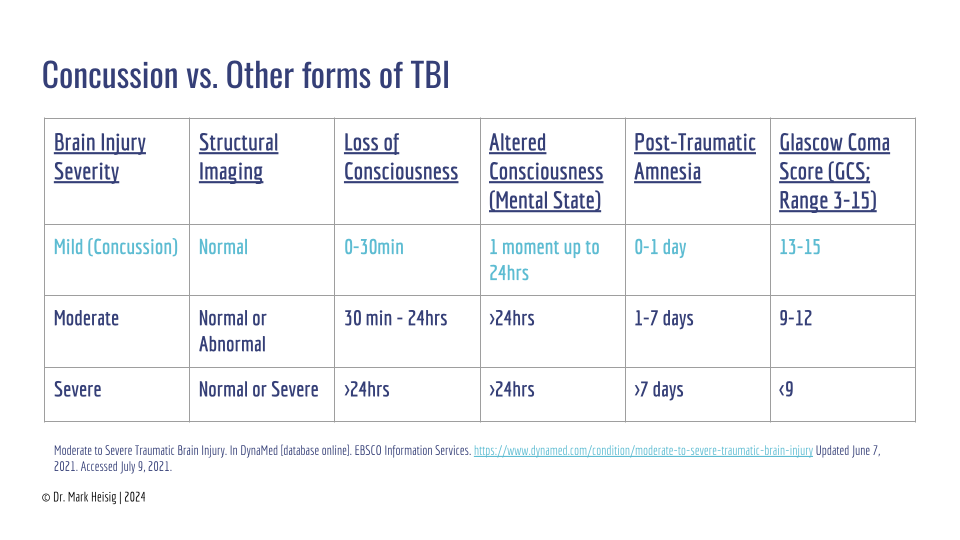 Concussion vs. Other forms of TBI

| Brain Injury Severity | Structural Imaging | Loss of Consciousness | Altered Consciousness (Mental State) | Post-Traumatic Amnesia | Glascow Coma Score (GCS; Range 3-15) |
|---|---|---|---|---|---|
| Mild (Concussion) | Normal | 0-30min | 1 moment up to 24hrs | 0-1 day | 13-15 |
| Moderate | Normal or Abnormal | 30 min - 24hrs | >24hrs | 1-7 days | 9-12 |
| Severe | Normal or Severe | >24hrs | >24hrs | >7 days | <9 |

Moderate to Severe Traumatic Brain Injury. In DynaMed [database online]. EBSCO Information Services. https://www.dynamed.com/condition/moderate-to-severe-traumatic-brain-injury Updated June 7, 2021. Accessed July 9, 2021.

© Dr. Mark Heisig | 2024